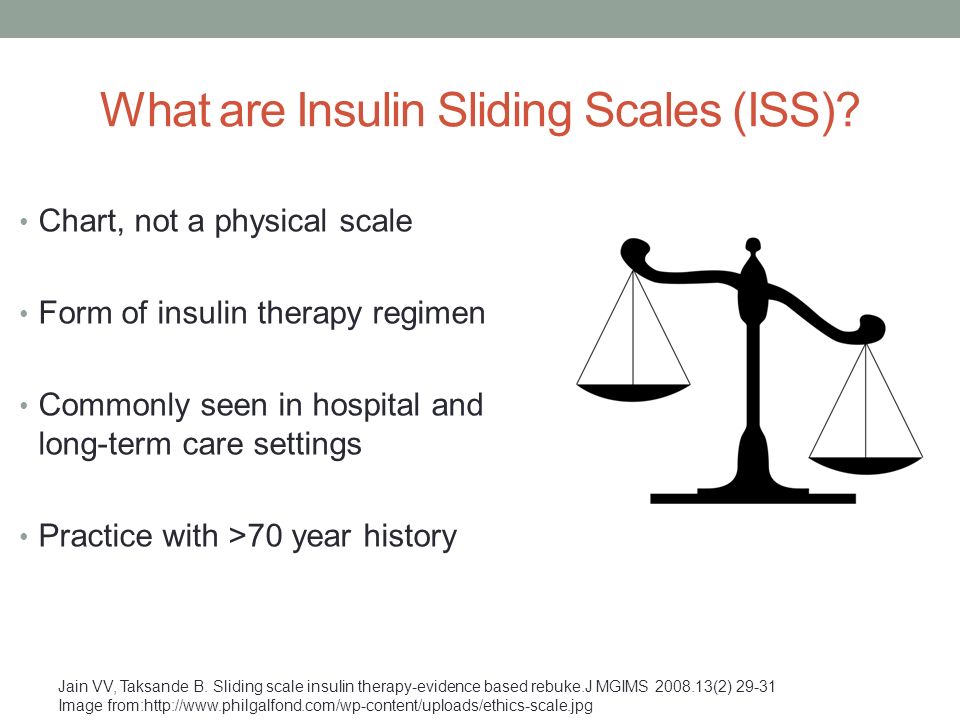 What are Insulin Sliding Scales (ISS)?

• Chart, not a physical scale

• Form of insulin therapy regimen

• Commonly seen in hospital and long-term care settings

• Practice with >70 year history

Jain VV, Taksande B. Sliding scale insulin therapy-evidence based rebuke.J MGIMS 2008.13(2) 29-31
Image from:http://www.philgalfond.com/wp-content/uploads/ethics-scale.jpg